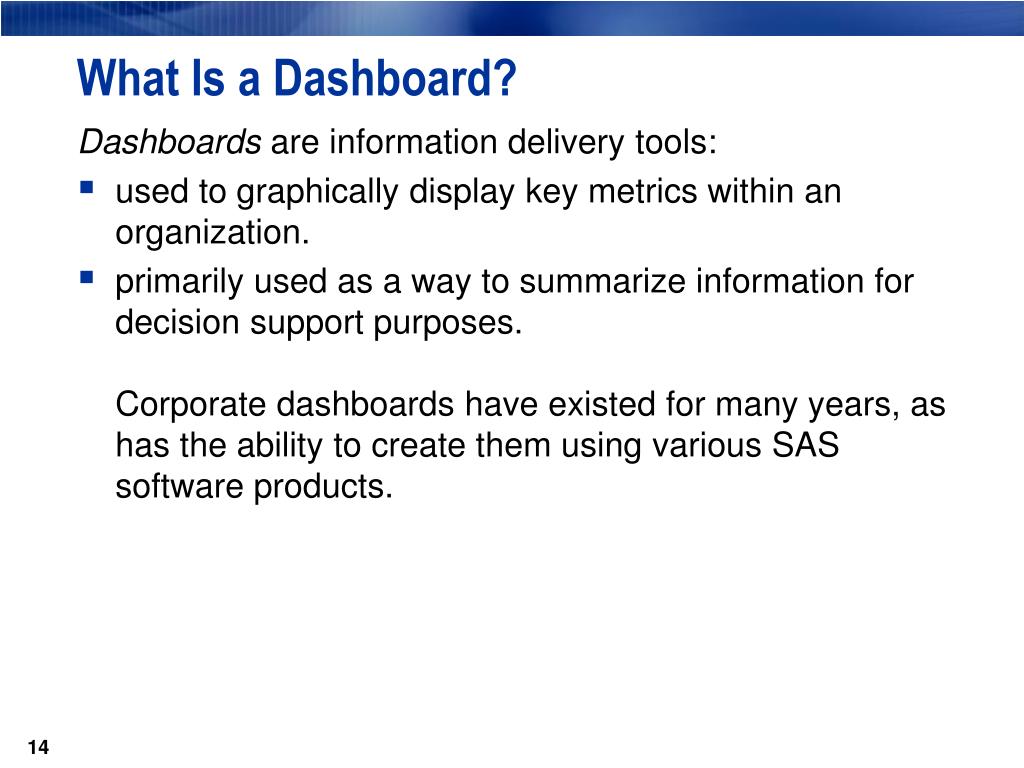 What Is a Dashboard?

Dashboards are information delivery tools:

- used to graphically display key metrics within an organization.
- primarily used as a way to summarize information for decision support purposes.

Corporate dashboards have existed for many years, as has the ability to create them using various SAS software products.

14